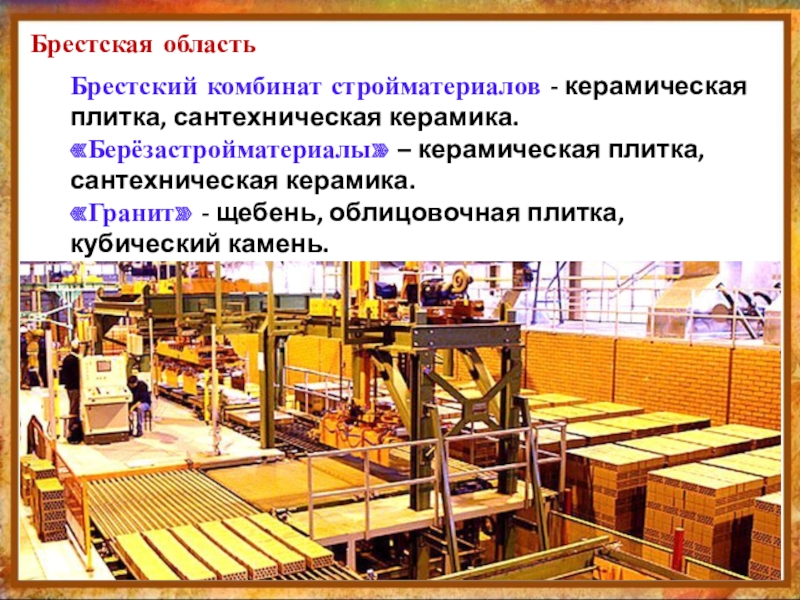 Брестская область

Брестский комбинат стройматериалов - керамическая плитка, сантехническая керамика.

«Берёзастройматериалы» – керамическая плитка, сантехническая керамика.

«Гранит» - щебень, облицовочная плитка, кубический камень.